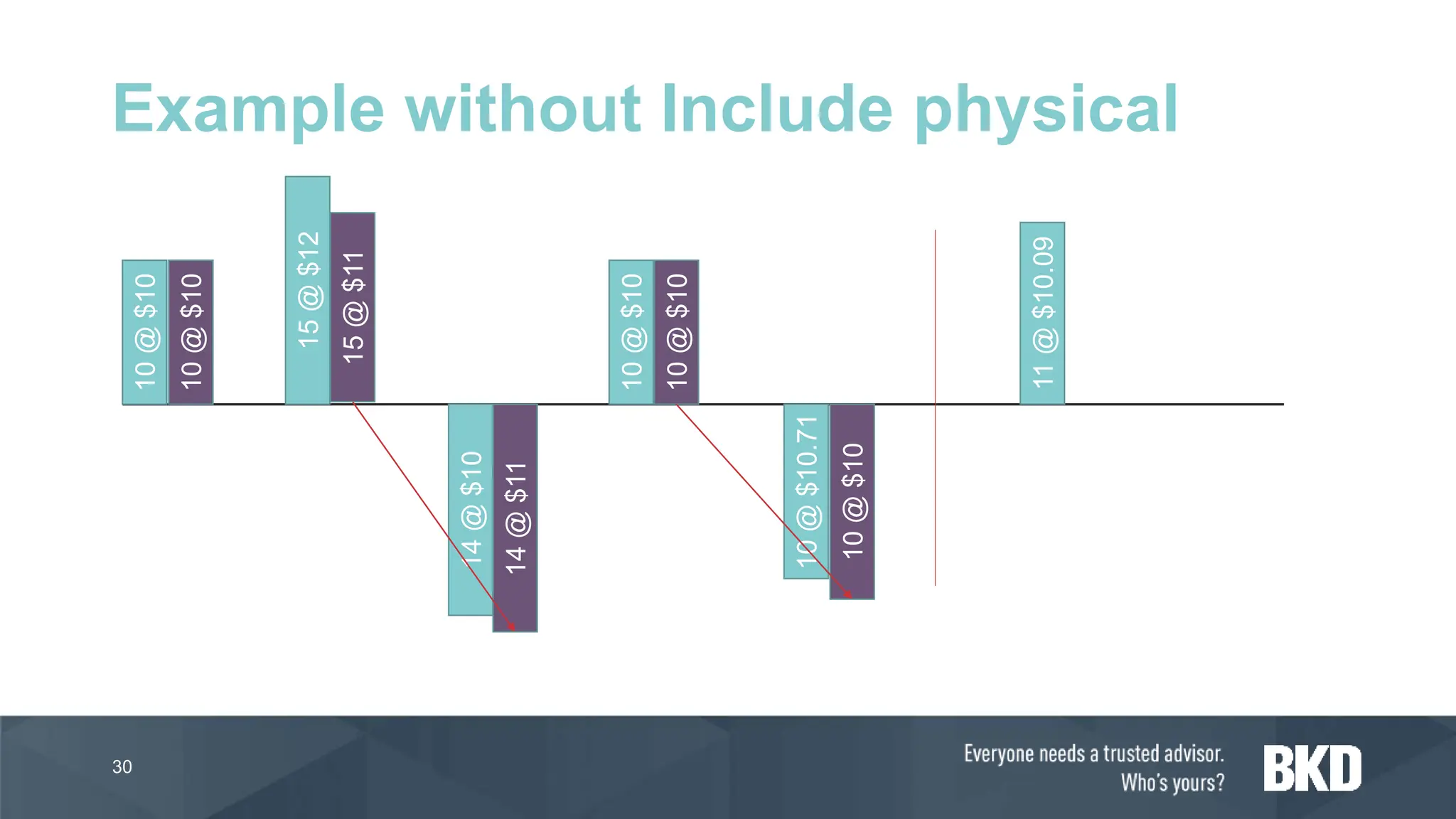 Example without Include physical

10 @ $10
10 @ $10
15 @ $12
15 @ $11
14 @ $10
14 @ $11
10 @ $10
10 @ $10
10 @ $10.71
10 @ $10
11 @ $10.09

30

Everyone needs a trusted advisor. Who's yours?

BKD